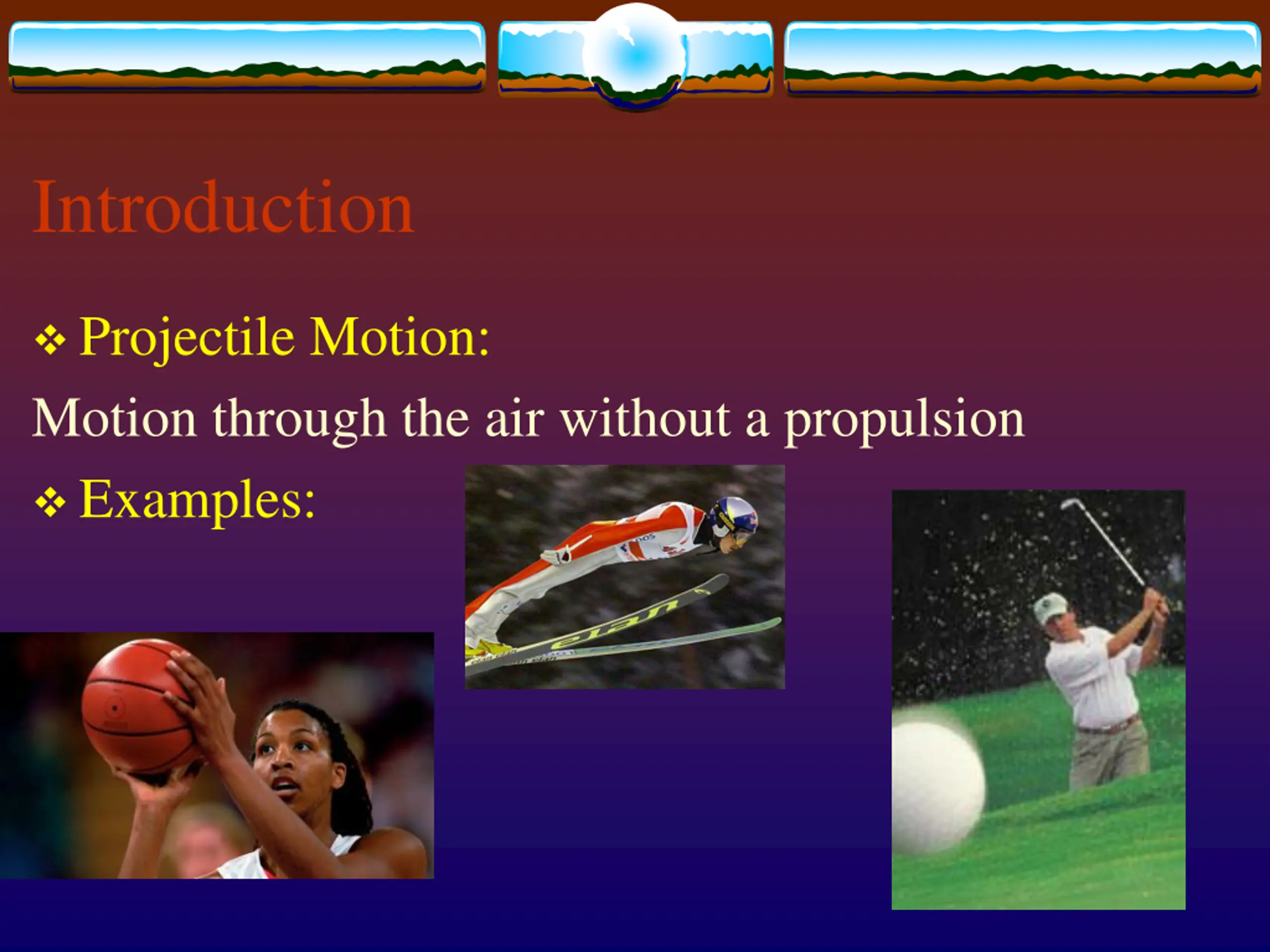 Introduction

❖ Projectile Motion:

Motion through the air without a propulsion

❖ Examples:

elan